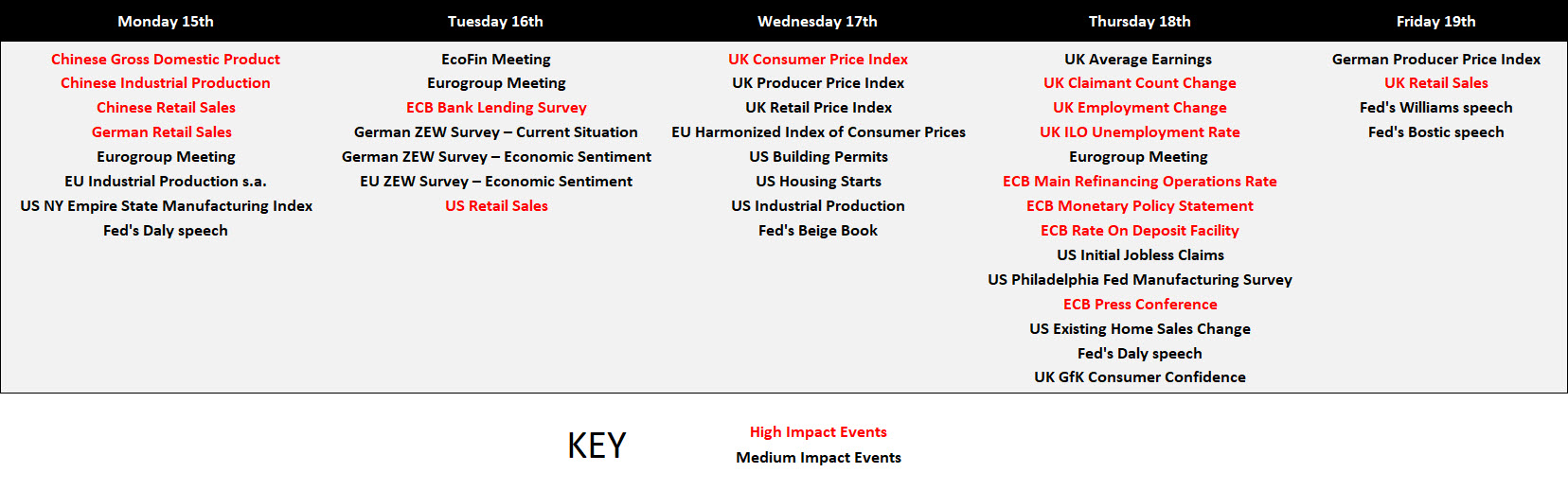 | Monday 15th | Tuesday 16th | Wednesday 17th | Thursday 18th | Friday 19th |
|---|---|---|---|---|
| Chinese Gross Domestic Product | EcoFin Meeting | UK Consumer Price Index | UK Average Earnings | German Producer Price Index |
| Chinese Industrial Production | Eurogroup Meeting | UK Producer Price Index | UK Claimant Count Change | UK Retail Sales |
| Chinese Retail Sales | ECB Bank Lending Survey | UK Retail Price Index | UK Employment Change | Fed's Williams speech |
| German Retail Sales | German ZEW Survey – Current Situation | EU Harmonized Index of Consumer Prices | UK ILO Unemployment Rate | Fed's Bostic speech |
| Eurogroup Meeting | German ZEW Survey – Economic Sentiment | US Building Permits | Eurogroup Meeting | |
| EU Industrial Production s.a. | EU ZEW Survey – Economic Sentiment | US Housing Starts | ECB Main Refinancing Operations Rate | |
| US NY Empire State Manufacturing Index | US Retail Sales | US Industrial Production | ECB Monetary Policy Statement | |
| Fed's Daly speech | | Fed's Beige Book | ECB Rate On Deposit Facility | |
| | | | US Initial Jobless Claims | |
| | | | US Philadelphia Fed Manufacturing Survey | |
| | | | ECB Press Conference | |
| | | | US Existing Home Sales Change | |
| | | | Fed's Daly speech | |
| | | | UK GfK Consumer Confidence | |

KEY

High Impact Events
Medium Impact Events